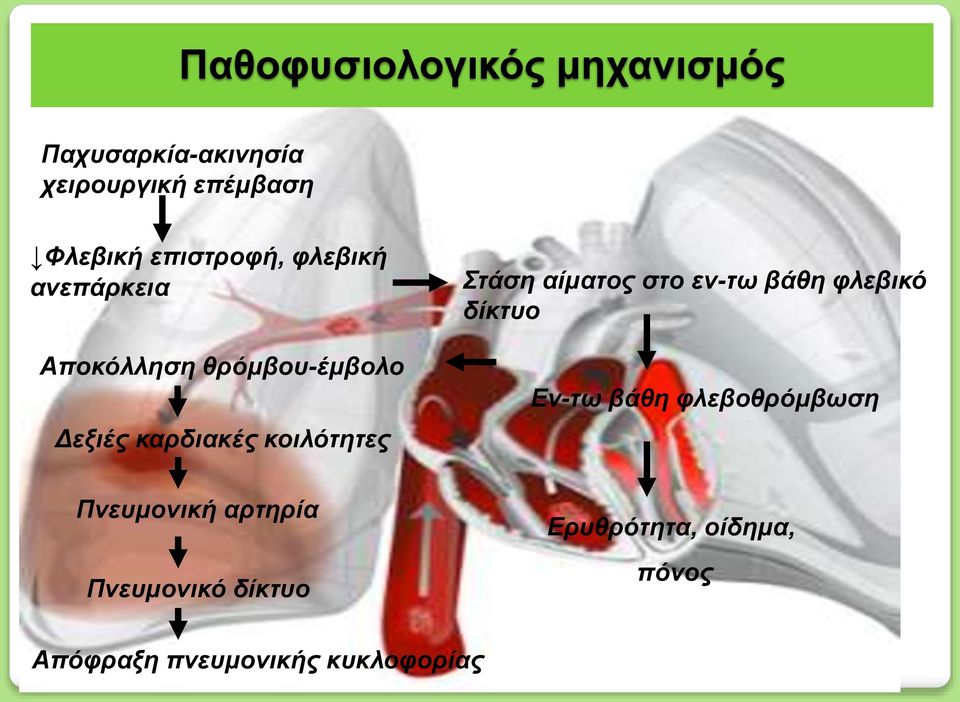 Παθοφυσιολογικός μηχανισμός

Παχυσαρκία-ακινησία χειρουργική επέμβαση

↓Φλεβική επιστροφή, φλεβική ανεπάρκεια

Στάση αίματος στο εν-τω βάθη φλεβικό δίκτυο

Εν-τω βάθη φλεβοθρόμβωση

Ερυθρότητα, οίδημα, πόνος

Αποκόλληση θρόμβου-έμβολο

Δεξιές καρδιακές κοιλότητες

Πνευμονική αρτηρία

Πνευμονικό δίκτυο

Απόφραξη πνευμονικής κυκλοφορίας